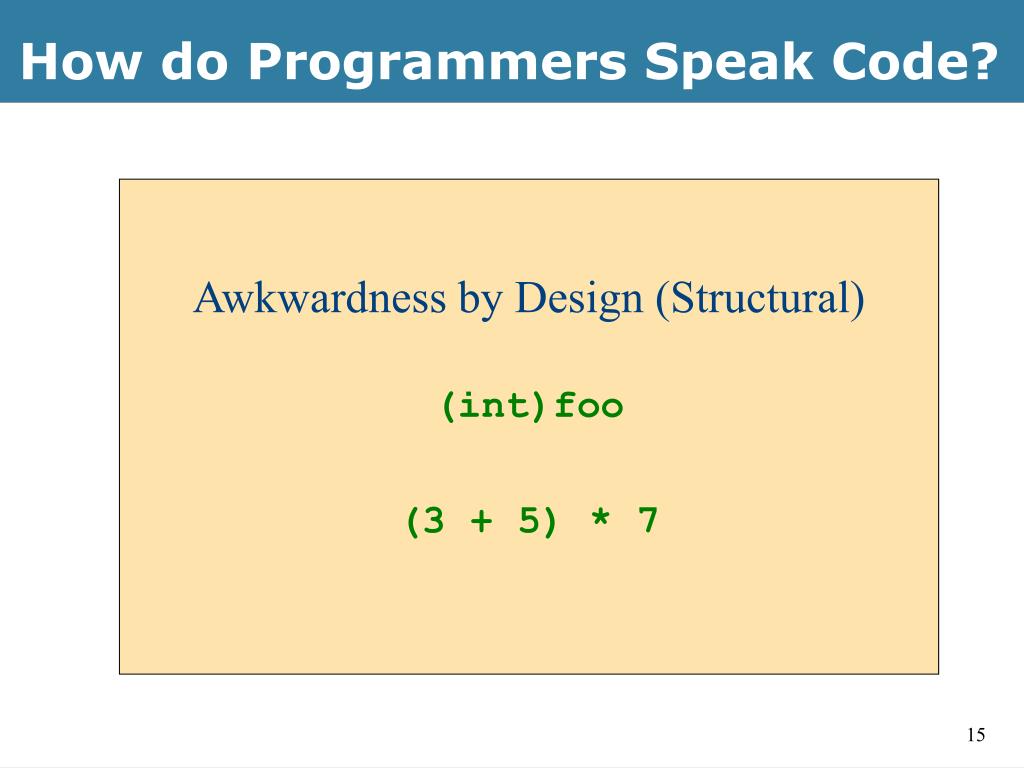 How do Programmers Speak Code?

Awkwardness by Design (Structural)

(int)foo

(3 + 5) * 7

15